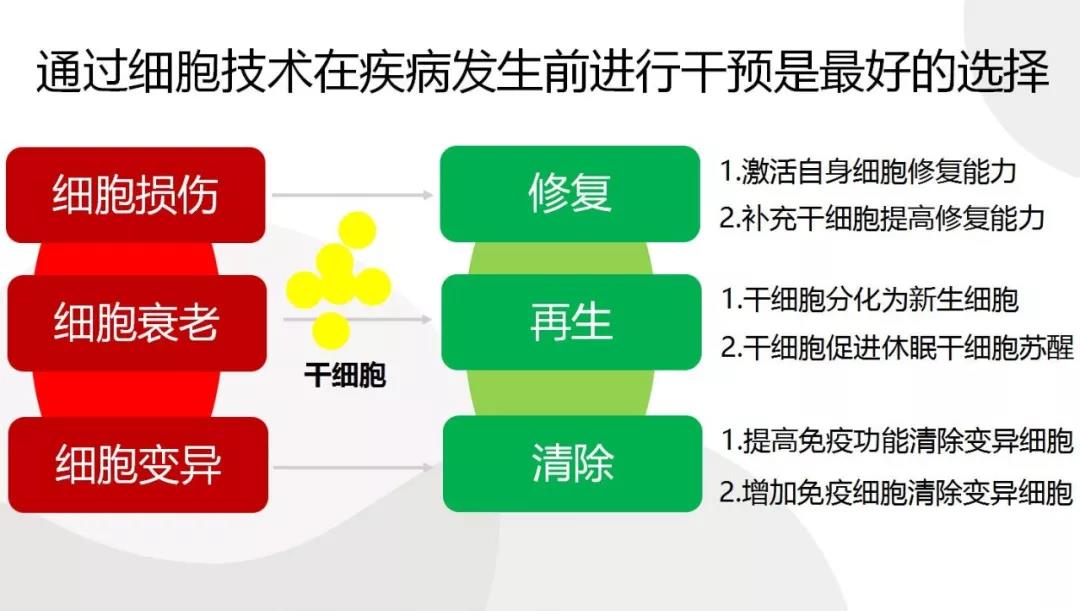 通过细胞技术在疾病发生前进行干预是最好的选择

细胞损伤

细胞衰老

细胞变异

干细胞

修复

再生

清除

1.激活自身细胞修复能力

2.补充干细胞提高修复能力

1.干细胞分化为新生细胞

2.干细胞促进休眠干细胞苏醒

1.提高免疫功能清除变异细胞

2.增加免疫细胞清除变异细胞